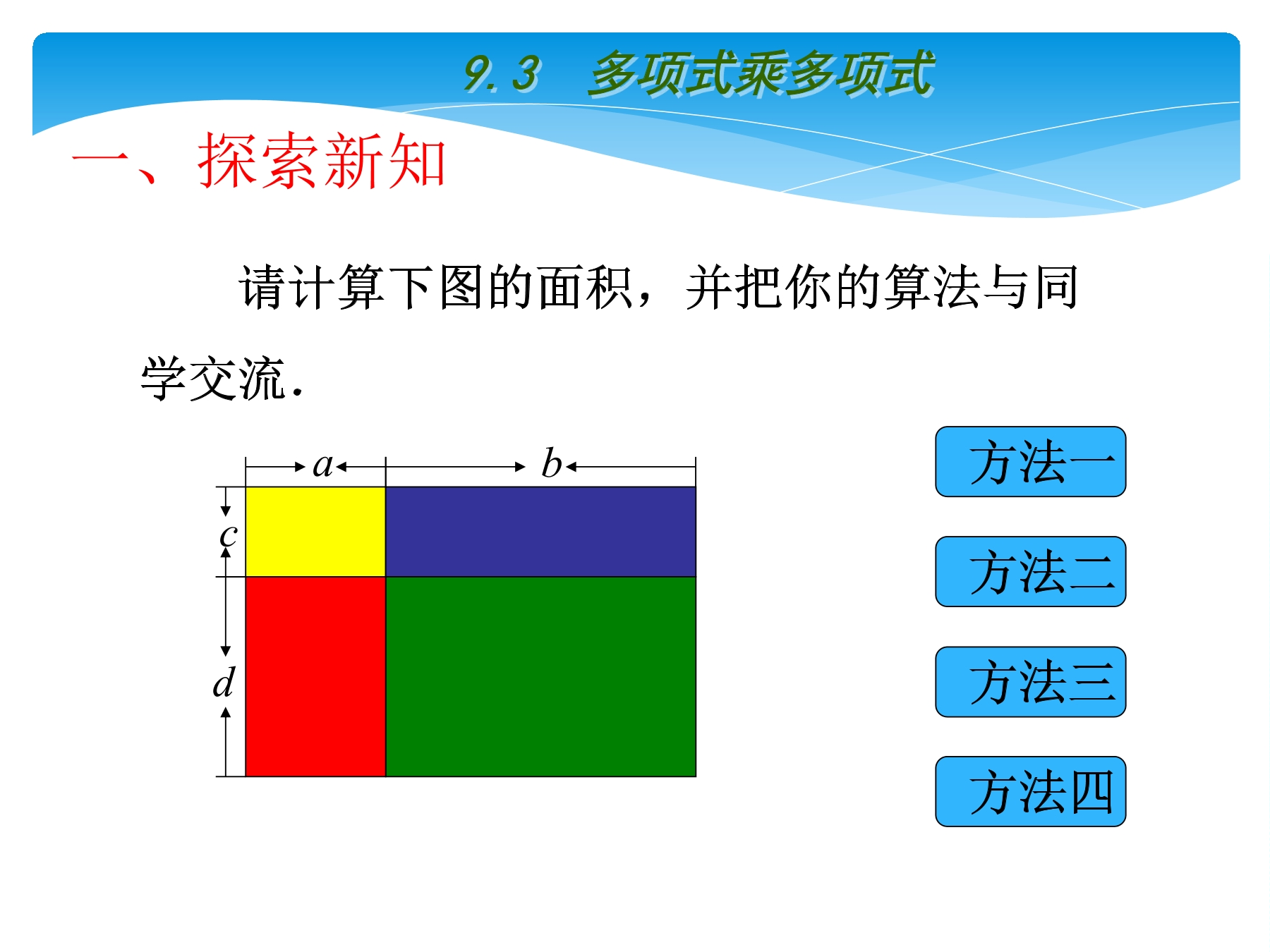 9.3　多项式乘多项式

一、探索新知

请计算下图的面积，并把你的算法与同学交流.

$a$ $b$

$c$

$d$

方法一

方法二

方法三

方法四